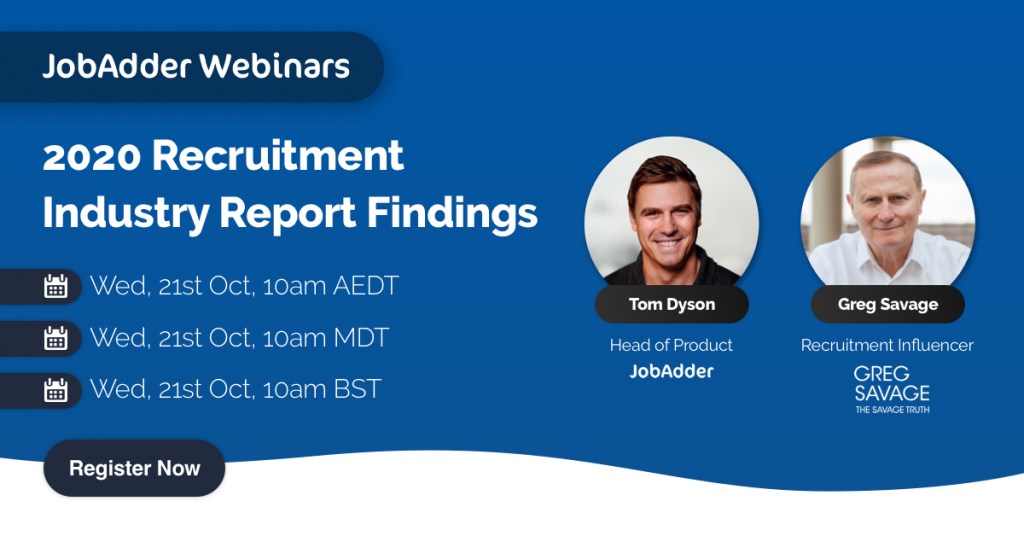 JobAdder Webinars

2020 Recruitment Industry Report Findings

Wed, 21st Oct, 10am AEDT

Wed, 21st Oct, 10am MDT

Wed, 21st Oct, 10am BST

Register Now

Tom Dyson

Head of Product

JobAdder

Greg Savage

Recruitment Influencer

GREG SAVAGE
THE SAVAGE TRUTH